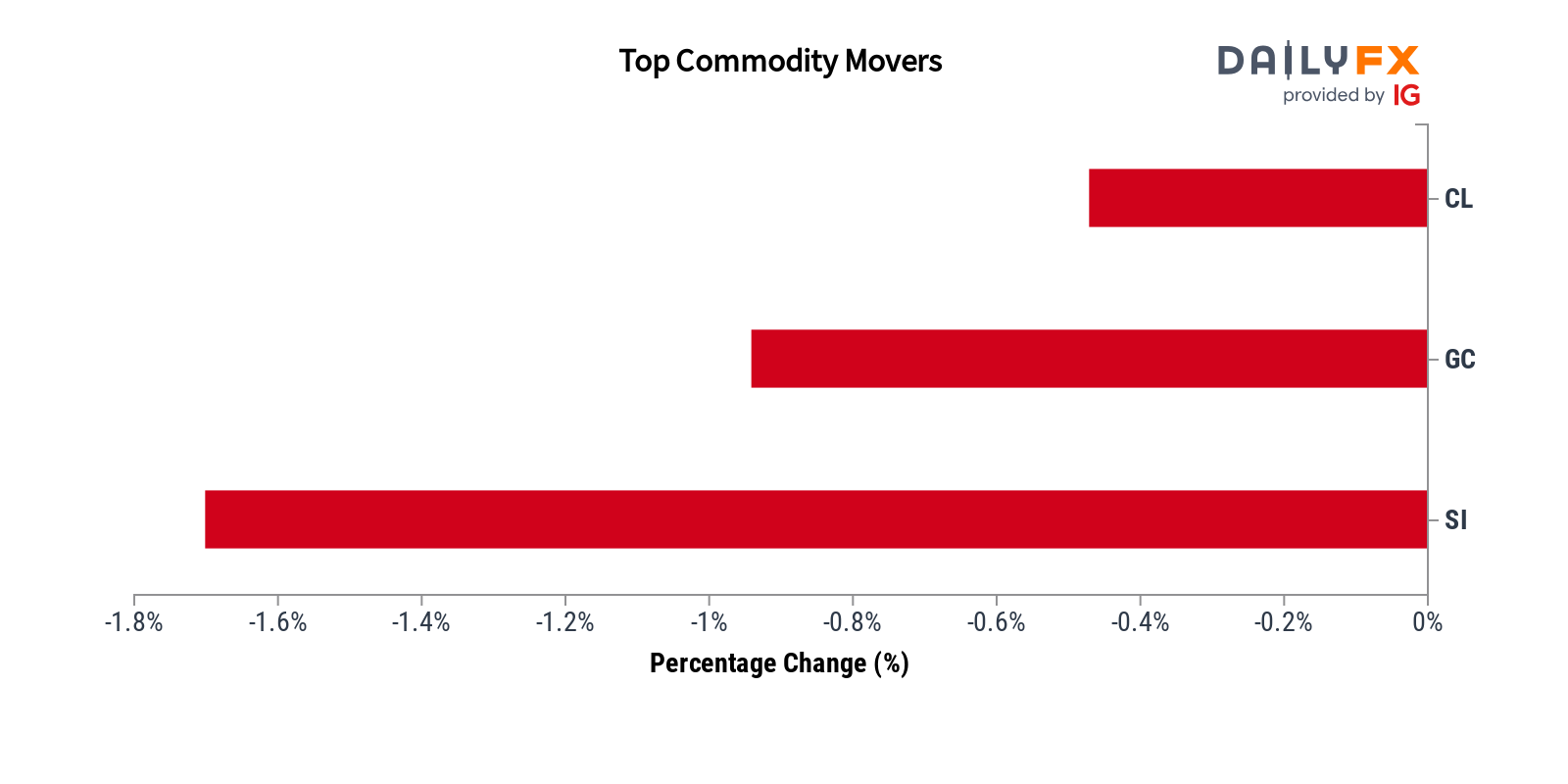 Top Commodity Movers

DAILYFX
provided by IG

CL
GC
SI

-1.8%
-1.6%
-1.4%
-1.2%
-1%
-0.8%
-0.6%
-0.4%
-0.2%
0%

Percentage Change (%)